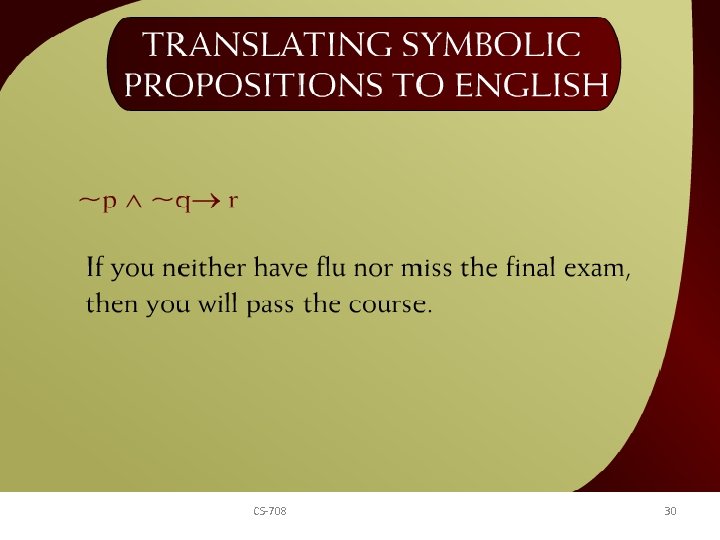 TRANSLATING SYMBOLIC PROPOSITIONS TO ENGLISH

$\sim p \wedge \sim q \rightarrow r$

If you neither have flu nor miss the final exam, then you will pass the course.

CS-708

30